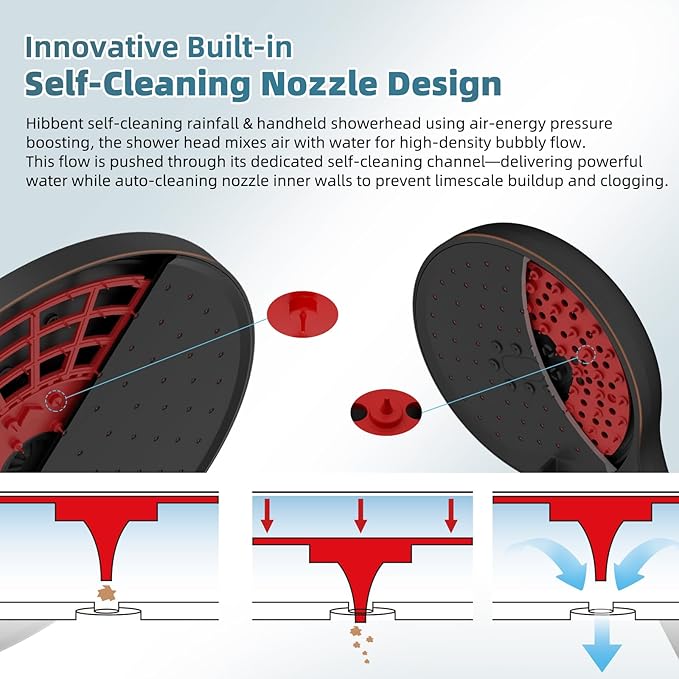 Innovative Built-in
Self-Cleaning Nozzle Design

Hibbent self-cleaning rainfall & handheld showerhead using air-energy pressure boosting, the shower head mixes air with water for high-density bubbly flow. This flow is pushed through its dedicated self-cleaning channel—delivering powerful water while auto-cleaning nozzle inner walls to prevent limescale buildup and clogging.